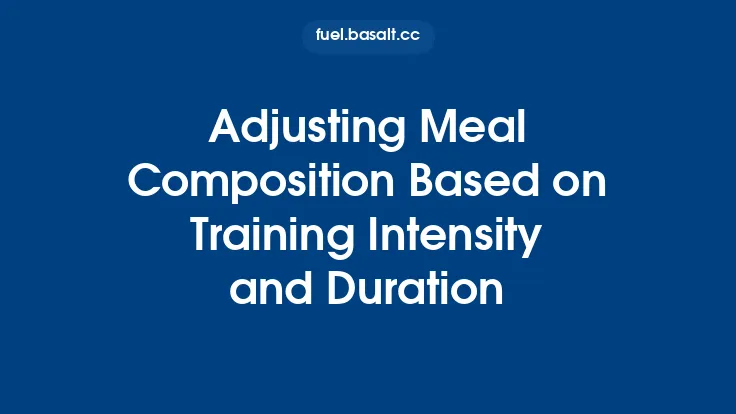 fuel.basalt.cc

Adjusting Meal Composition Based on Training Intensity and Duration